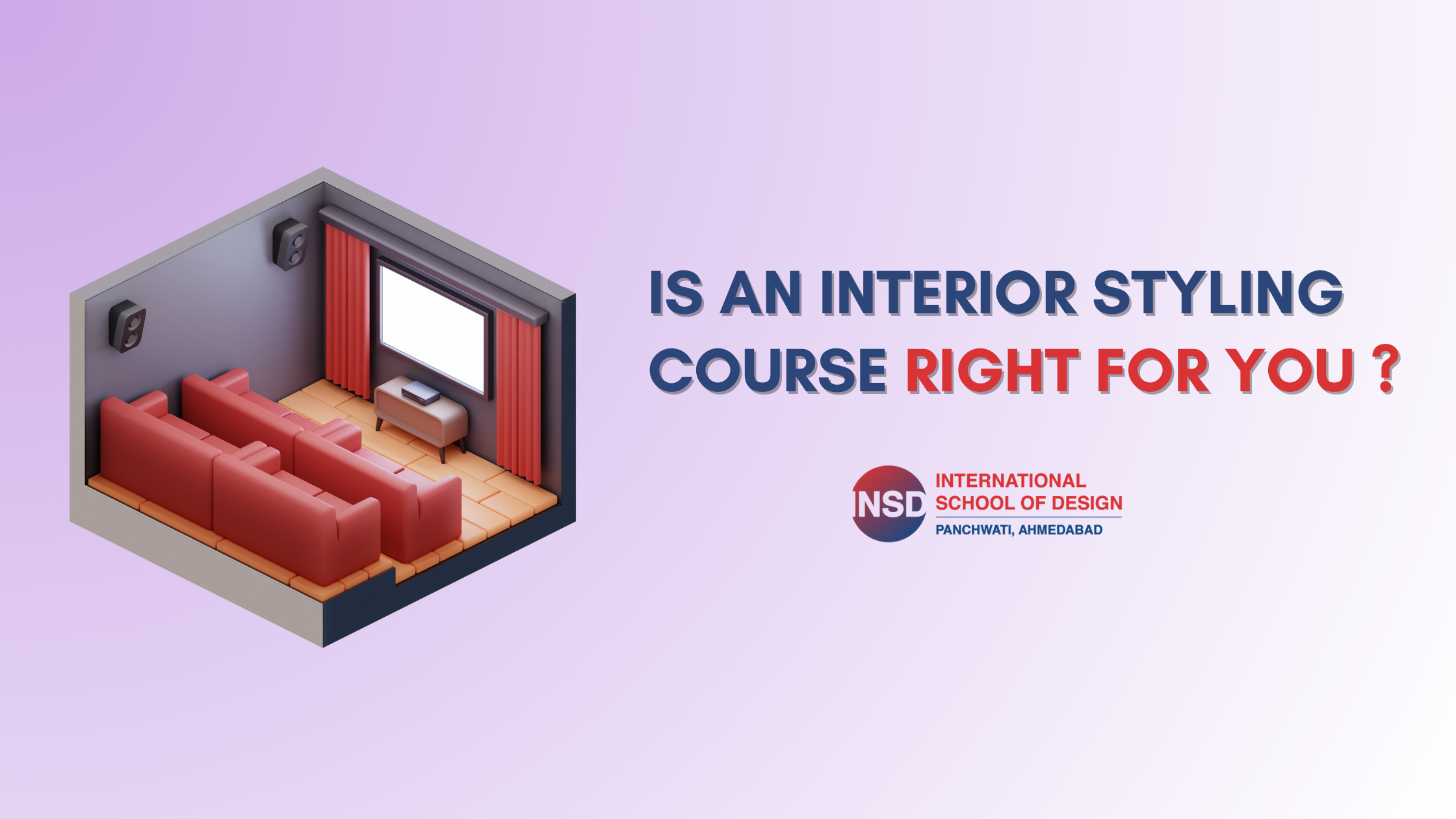 IS AN INTERIOR STYLING COURSE RIGHT FOR YOU ?

INSD INTERNATIONAL SCHOOL OF DESIGN
PANCHWATI, AHMEDABAD